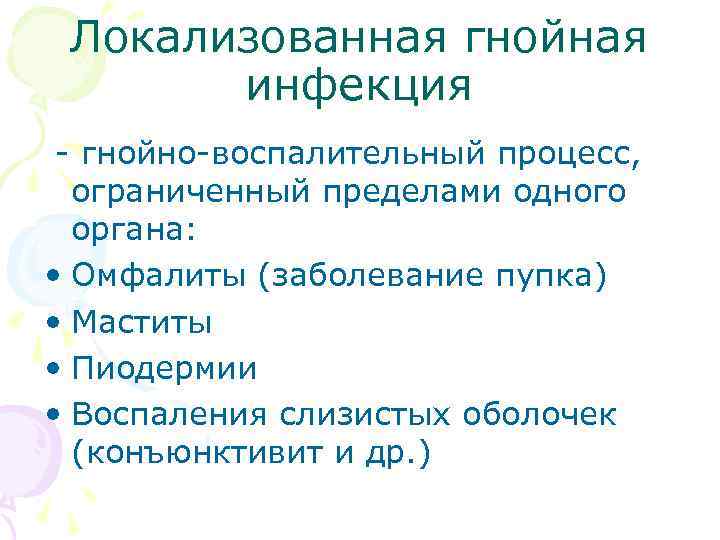 Локализованная гнойная инфекция

- гнойно-воспалительный процесс, ограниченный пределами одного органа:

• Омфалиты (заболевание пупка)
• Маститы
• Пиодермии
• Воспаления слизистых оболочек (конъюнктивит и др.)